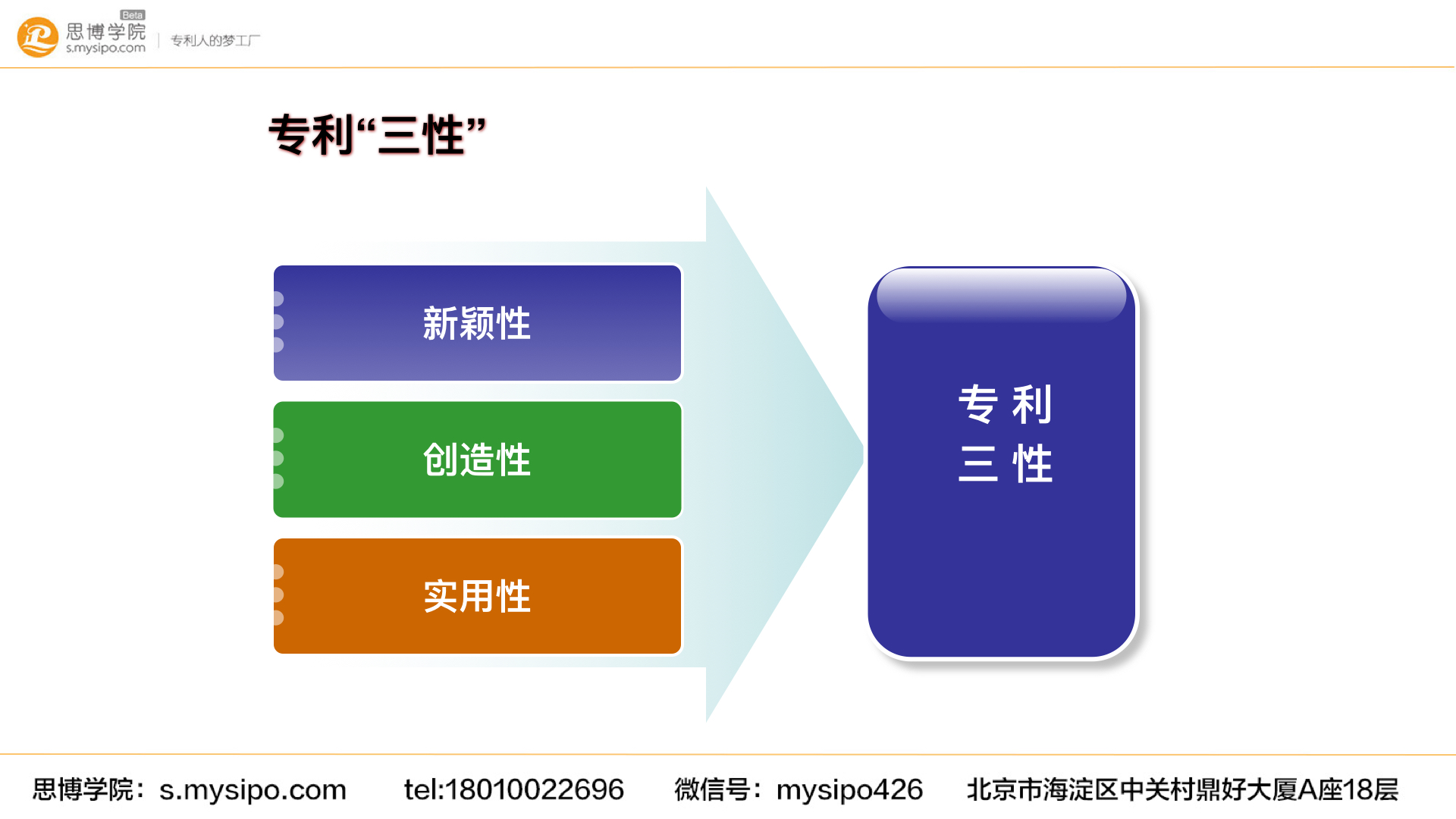 Beta
思博学院
s.mysipo.com
专利人的梦工厂

专利“三性”

新颖性

创造性

实用性

专利
三性

思博学院：s.mysipo.com tel:18010022696 微信号：mysipo426 北京市海淀区中关村鼎好大厦A座18层